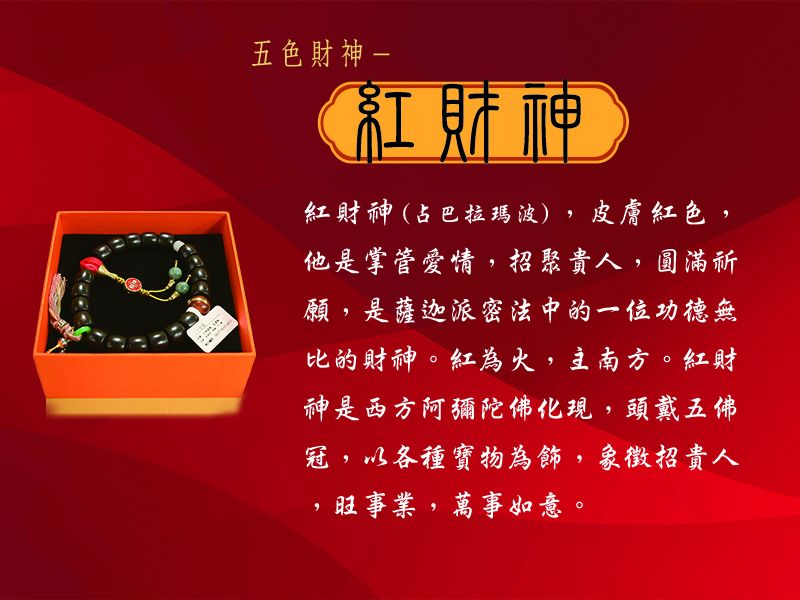 五色財神－

紅財神

紅財神(占巴拉瑪波)，皮膚紅色，他是掌管愛情，招聚貴人，圓滿祈願，是薩迦派密法中的一位功德無比的財神。紅為火，主南方。紅財神是西方阿彌陀佛化現，頭戴五佛冠，以各種寶物為飾，象徵招貴人，旺事業，萬事如意。